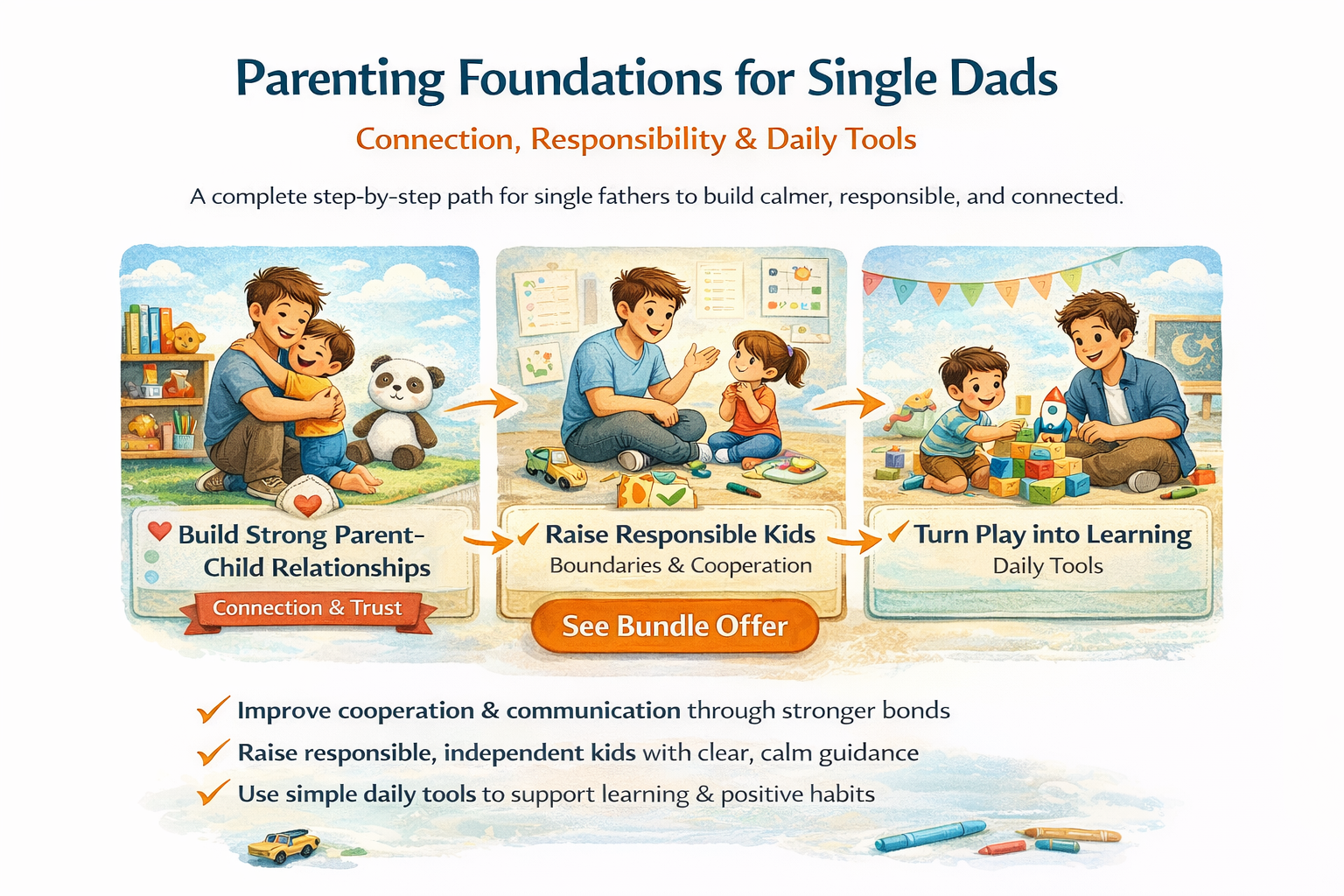 Parenting Foundations for Single Dads

Connection, Responsibility & Daily Tools

A complete step-by-step path for single fathers to build calmer, responsible, and connected.

Build Strong Parent-Child Relationships

Connection & Trust

Raise Responsible Kids

Boundaries & Cooperation

See Bundle Offer

Turn Play into Learning

Daily Tools

Improve cooperation & communication through stronger bonds

Raise responsible, independent kids with clear, calm guidance

Use simple daily tools to support learning & positive habits